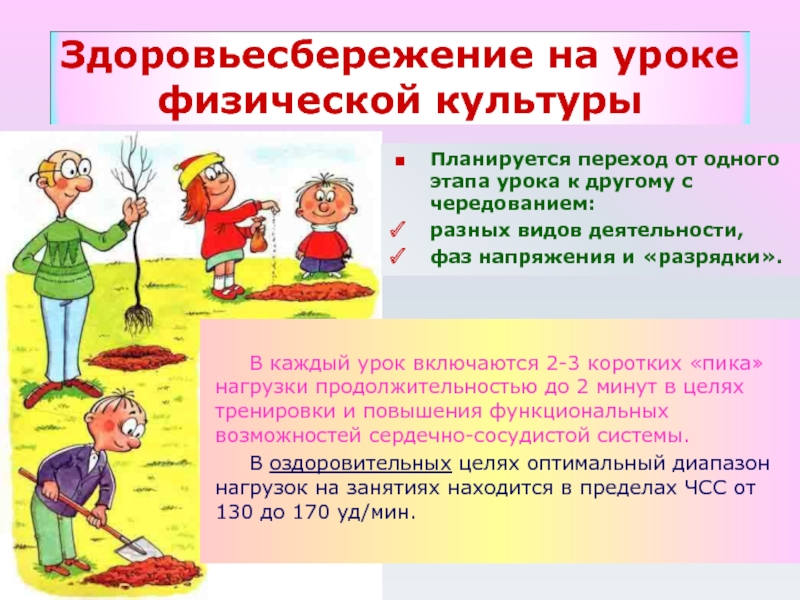 Здоровьесбережение на уроке физической культуры

Планируется переход от одного этапа урока к другому с чередованием:

разных видов деятельности,

фаз напряжения и «разрядки».

В каждый урок включаются 2-3 коротких «пика» нагрузки продолжительностью до 2 минут в целях тренировки и повышения функциональных возможностей сердечно-сосудистой системы.

В оздоровительных целях оптимальный диапазон нагрузок на занятиях находится в пределах ЧСС от 130 до 170 уд/мин.